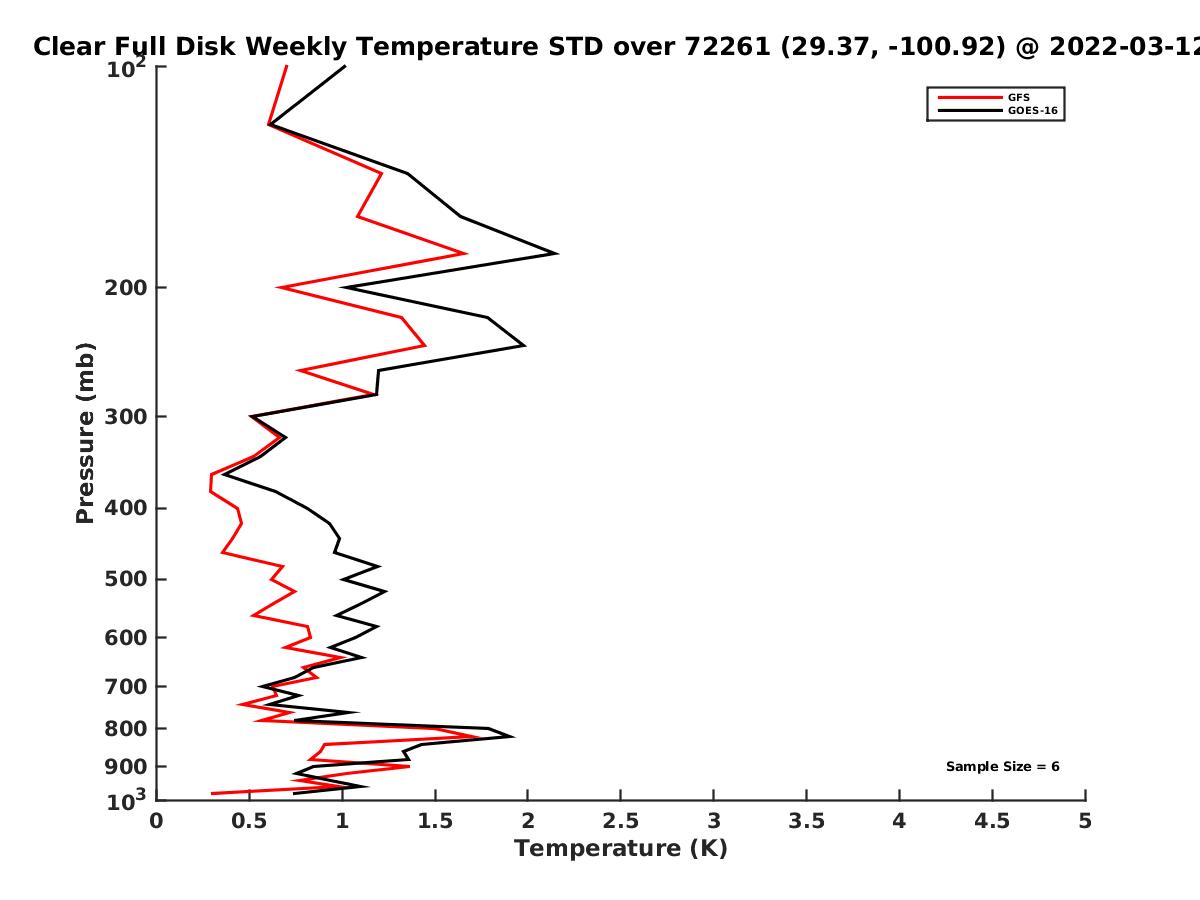 Clear Full Disk Weekly Temperature STD over 72261 (29.37, -100.92) @ 2022-03-12

GFS
GOES-16

Pressure (mb)

$10^2$
200
300
400
500
600
700
800
900
$10^3$

Sample Size = 6

0
0.5
1
1.5
2
2.5
3
3.5
4
4.5
5

Temperature (K)